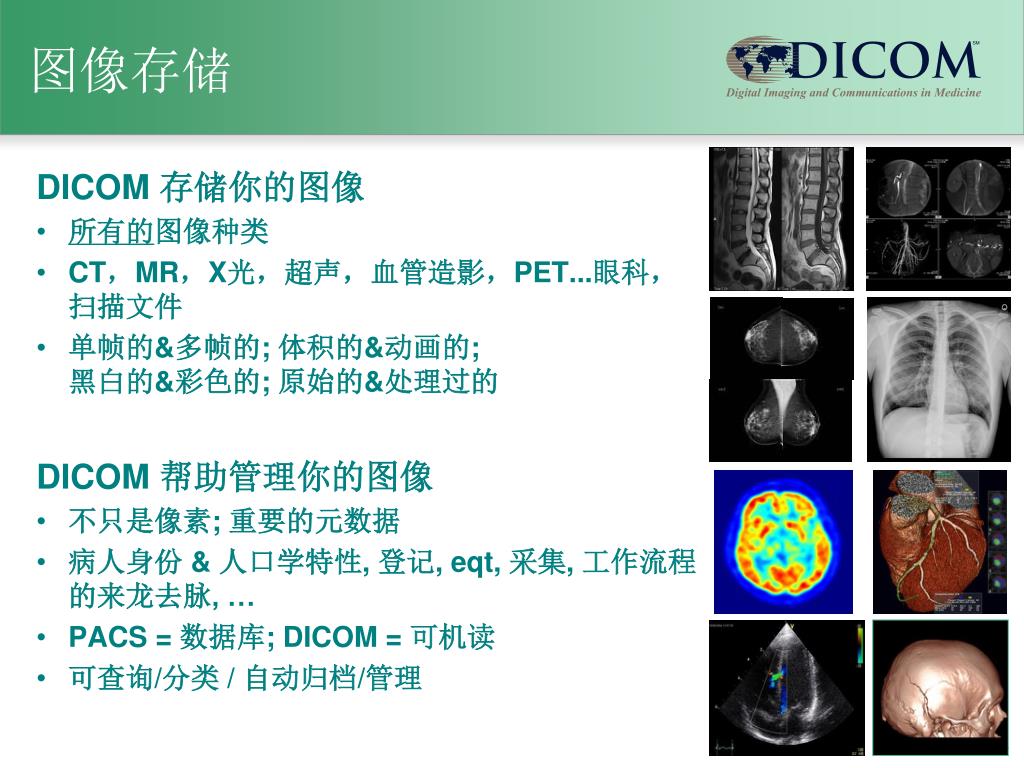 图像存储

DICOM
Digital Imaging and Communications in Medicine

DICOM 存储你的图像

• 所有的图像种类
• CT，MR，X光，超声，血管造影，PET...眼科，扫描文件
• 单帧的&多帧的; 体积的&动画的; 黑白的&彩色的; 原始的&处理过的

DICOM 帮助管理你的图像

• 不只是像素; 重要的元数据
• 病人身份 & 人口学特性, 登记, eqt, 采集, 工作流程的来龙去脉, …
• PACS = 数据库; DICOM = 可机读
• 可查询/分类 / 自动归档/管理